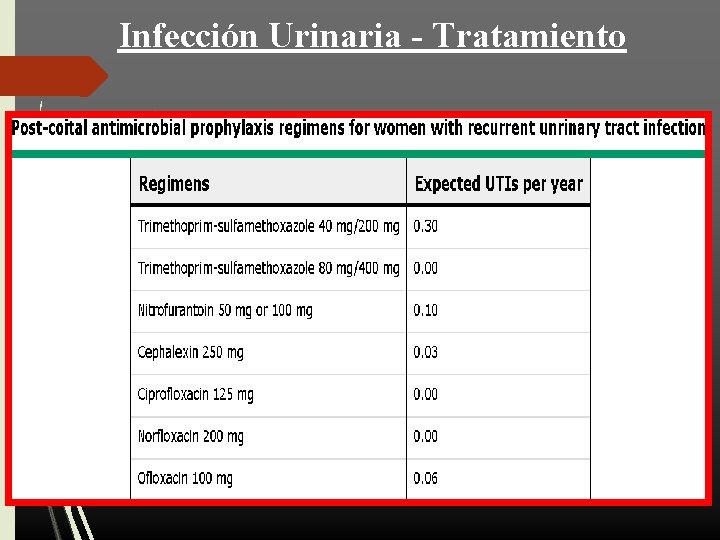 Infección Urinaria - Tratamiento

Post-coital antimicrobial prophylaxis regimens for women with recurrent unrinary tract infection

| Regimens | Expected UTIs per year |
|---|---|
| Trimethoprim-sulfamethoxazole 40 mg/200 mg | 0.30 |
| Trimethoprim-sulfamethoxazole 80 mg/400 mg | 0.00 |
| Nitrofurantoin 50 mg or 100 mg | 0.10 |
| Cephalexin 250 mg | 0.03 |
| Ciprofloxacin 125 mg | 0.00 |
| Norfloxacin 200 mg | 0.00 |
| Ofloxacin 100 mg | 0.06 |